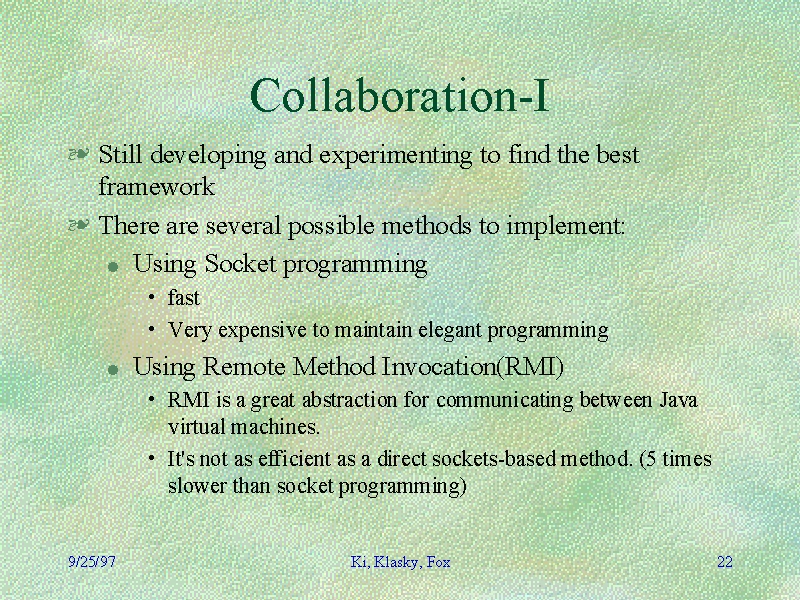 Collaboration-I

Still developing and experimenting to find the best framework

There are several possible methods to implement:

Using Socket programming

• fast

• Very expensive to maintain elegant programming

Using Remote Method Invocation(RMI)

• RMI is a great abstraction for communicating between Java virtual machines.

• It's not as efficient as a direct sockets-based method. (5 times slower than socket programming)

9/25/97

Ki, Klasky, Fox

22